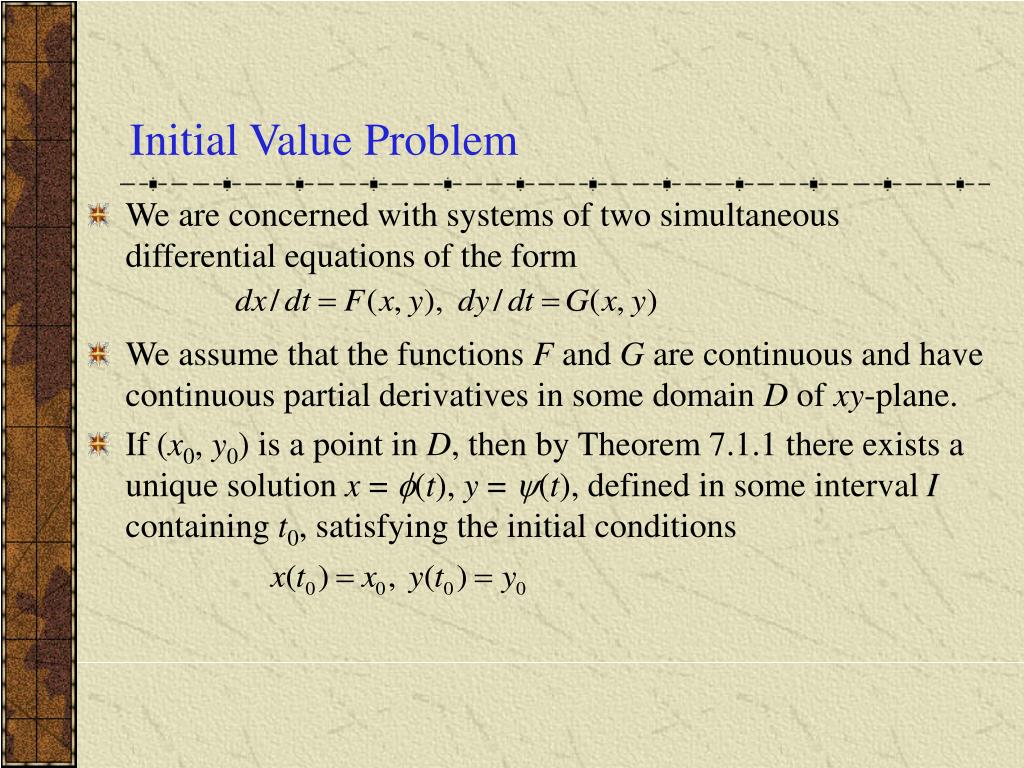 Initial Value Problem

We are concerned with systems of two simultaneous differential equations of the form

$dx/dt = F(x, y), \; dy/dt = G(x, y)$

We assume that the functions $F$ and $G$ are continuous and have continuous partial derivatives in some domain $D$ of $xy$-plane.

If $(x_0, y_0)$ is a point in $D$, then by Theorem 7.1.1 there exists a unique solution $x = \phi(t)$, $y = \psi(t)$, defined in some interval $I$ containing $t_0$, satisfying the initial conditions

$x(t_0) = x_0, \; y(t_0) = y_0$